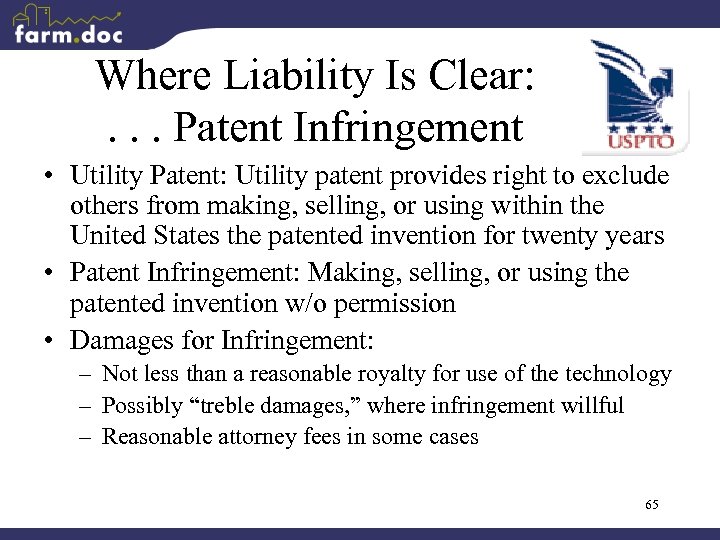 farm.doc

Where Liability Is Clear:
. . . Patent Infringement

USPTO

• Utility Patent: Utility patent provides right to exclude others from making, selling, or using within the United States the patented invention for twenty years

• Patent Infringement: Making, selling, or using the patented invention w/o permission

• Damages for Infringement:
– Not less than a reasonable royalty for use of the technology
– Possibly “treble damages,” where infringement willful
– Reasonable attorney fees in some cases

65